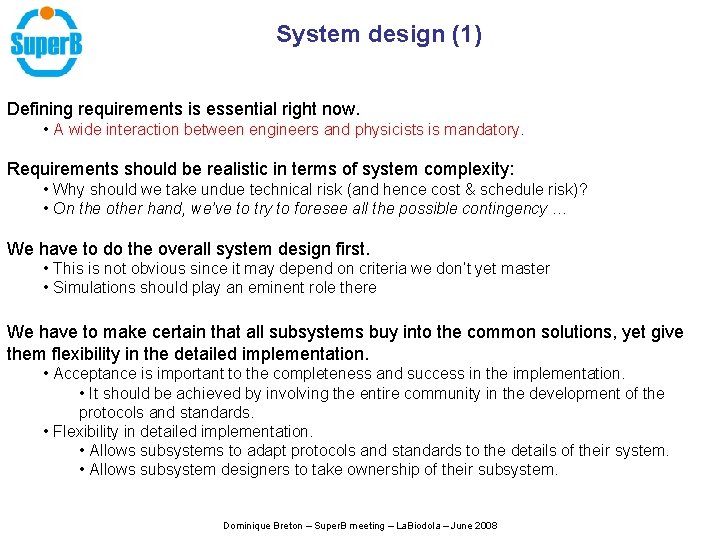 SuperB

System design (1)

Defining requirements is essential right now.
• A wide interaction between engineers and physicists is mandatory.

Requirements should be realistic in terms of system complexity:
• Why should we take undue technical risk (and hence cost & schedule risk)?
• On the other hand, we've to try to foresee all the possible contingency …

We have to do the overall system design first.
• This is not obvious since it may depend on criteria we don't yet master
• Simulations should play an eminent role there

We have to make certain that all subsystems buy into the common solutions, yet give them flexibility in the detailed implementation.
• Acceptance is important to the completeness and success in the implementation.
• It should be achieved by involving the entire community in the development of the protocols and standards.
• Flexibility in detailed implementation.
• Allows subsystems to adapt protocols and standards to the details of their system.
• Allows subsystem designers to take ownership of their subsystem.

Dominique Breton – SuperB meeting – LaBiodola – June 2008